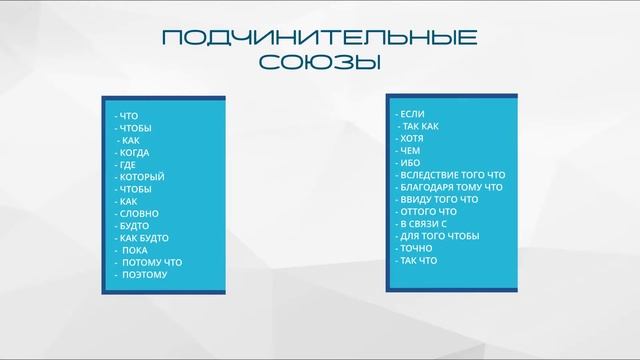 ПОДЧИНИТЕЛЬНЫЕ СОЮЗЫ

- ЧТО
- ЧТОБЫ
- КАК
- КОГДА
- ГДЕ
- КОТОРЫЙ
- ЧТОБЫ
- КАК
- СЛОВНО
- БУДТО
- КАК БУДТО
- ПОКА
- ПОТОМУ ЧТО
- ПОЭТОМУ

- ЕСЛИ
- ТАК КАК
- ХОТЯ
- ЧЕМ
- ИБО
- ВСЛЕДСТВИЕ ТОГО ЧТО
- БЛАГОДАРЯ ТОМУ ЧТО
- ВВИДУ ТОГО ЧТО
- ОТТОГО ЧТО
- В СВЯЗИ С
- ДЛЯ ТОГО ЧТОБЫ
- ТОЧНО
- ТАК ЧТО